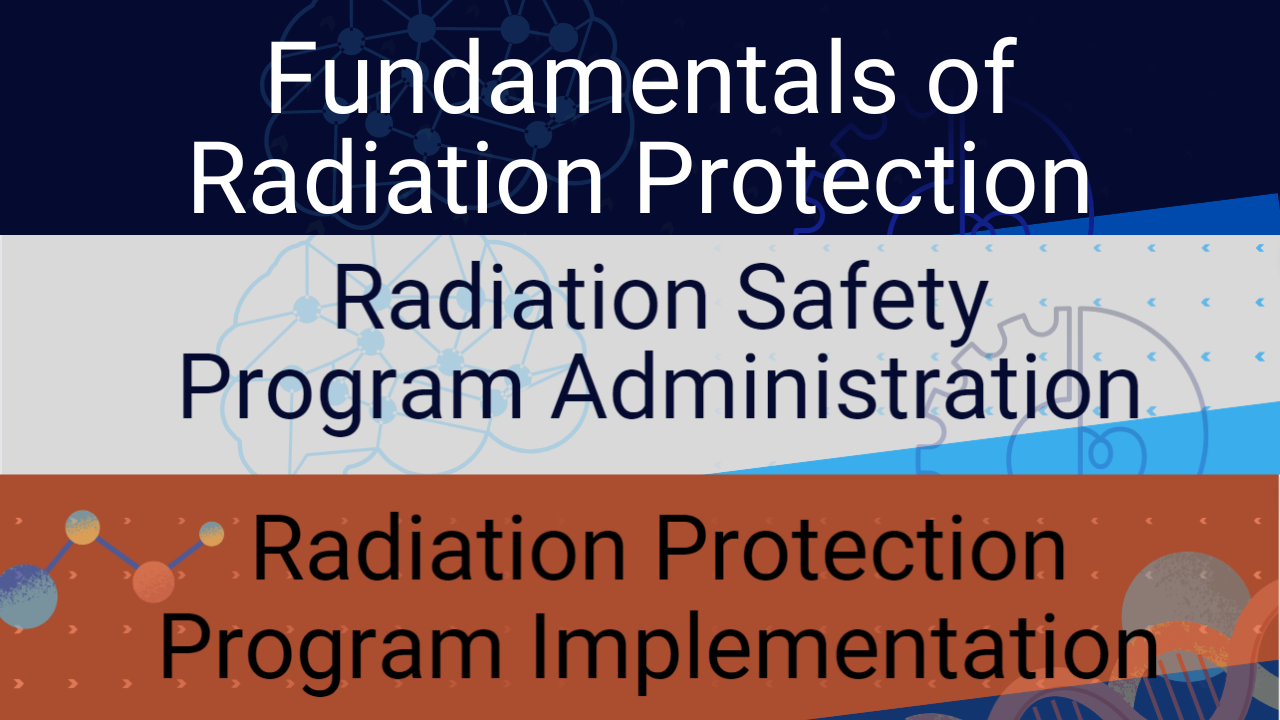 Fundamentals of Radiation Protection

Radiation Safety Program Administration

Radiation Protection Program Implementation